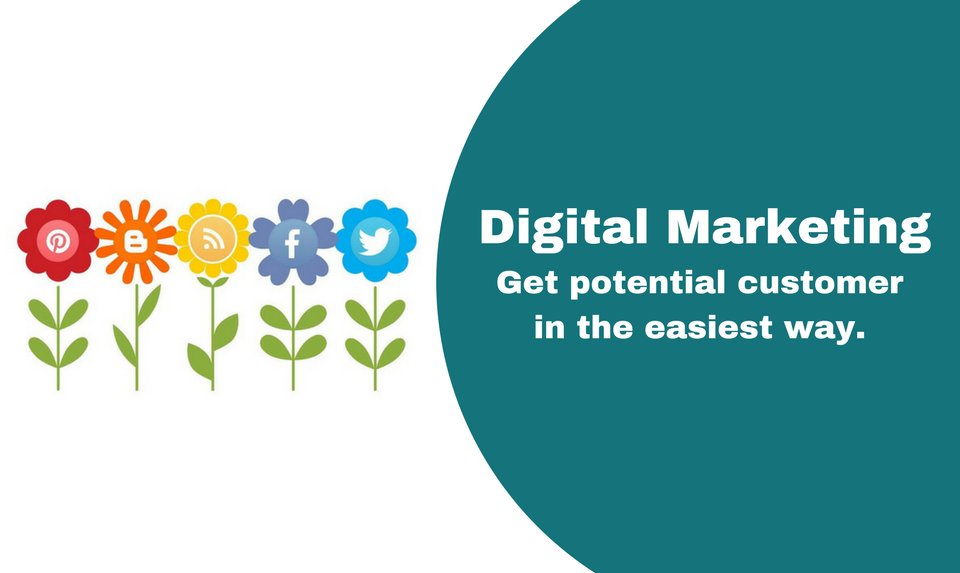 Digital Marketing
Get potential customer in the easiest way.